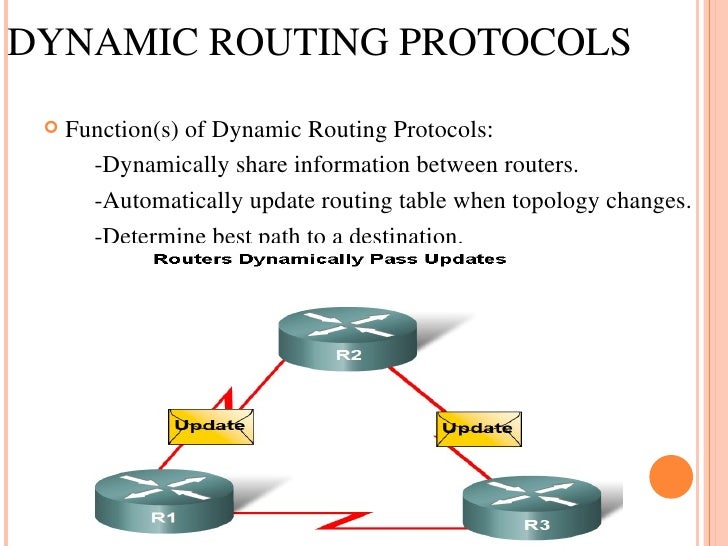 DYNAMIC ROUTING PROTOCOLS

Function(s) of Dynamic Routing Protocols:
-Dynamically share information between routers.
-Automatically update routing table when topology changes.
-Determine best path to a destination.

Routers Dynamically Pass Updates

R2

Update

Update

R1

R3